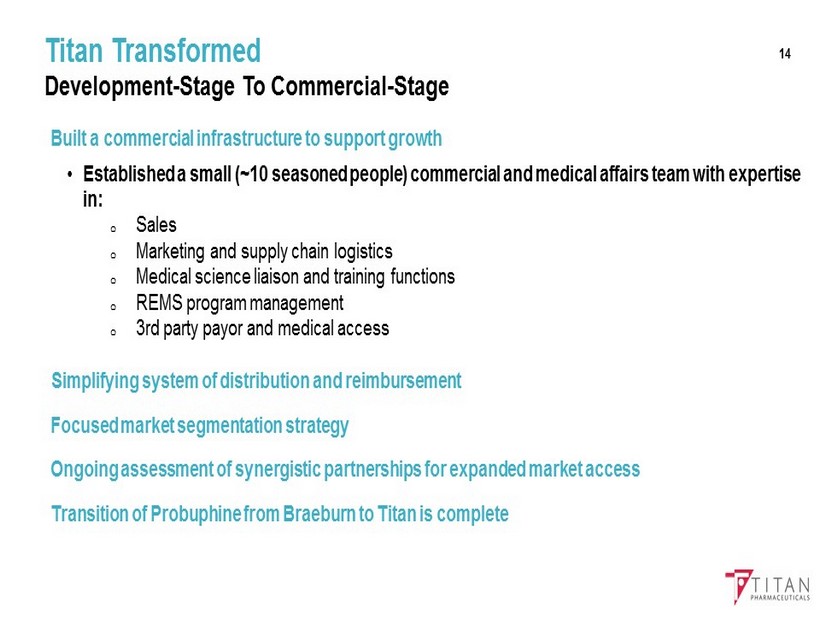 Titan Transformed

14

Development-Stage To Commercial-Stage

Built a commercial infrastructure to support growth

• Established a small (~10 seasoned people) commercial and medical affairs team with expertise in:
 o Sales
 o Marketing and supply chain logistics
 o Medical science liaison and training functions
 o REMS program management
 o 3rd party payor and medical access

Simplifying system of distribution and reimbursement

Focused market segmentation strategy

Ongoing assessment of synergistic partnerships for expanded market access

Transition of Probuphine from Braeburn to Titan is complete

TITAN PHARMACEUTICALS